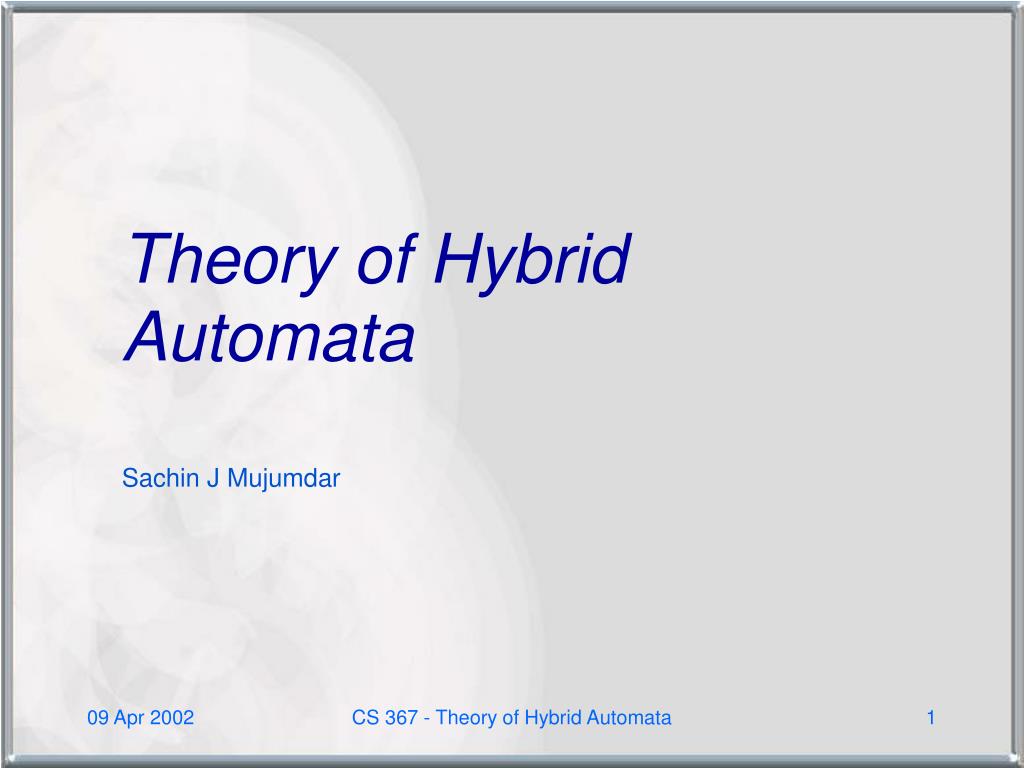 Theory of Hybrid Automata

Sachin J Mujumdar

09 Apr 2002

CS 367 - Theory of Hybrid Automata

1